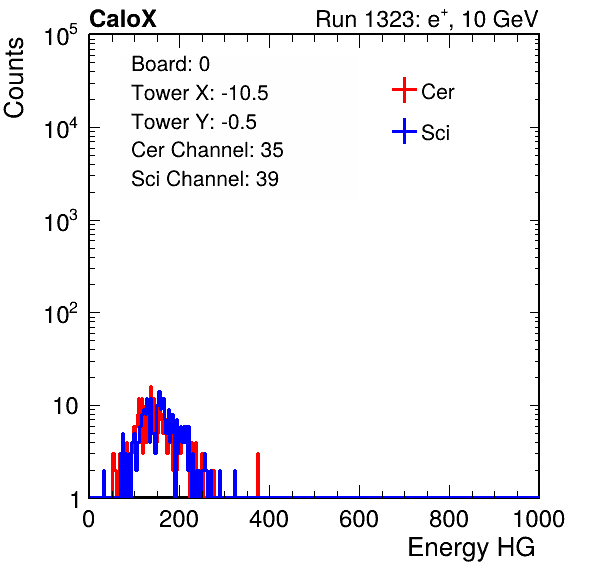 CaloX

Run 1323: $e^{+}$, 10 GeV

Counts

$10^5$

$10^4$

$10^3$

$10^2$

10

1

Board: 0
Tower X: -10.5
Tower Y: -0.5
Cer Channel: 35
Sci Channel: 39

Cer

Sci

0 200 400 600 800 1000

Energy HG